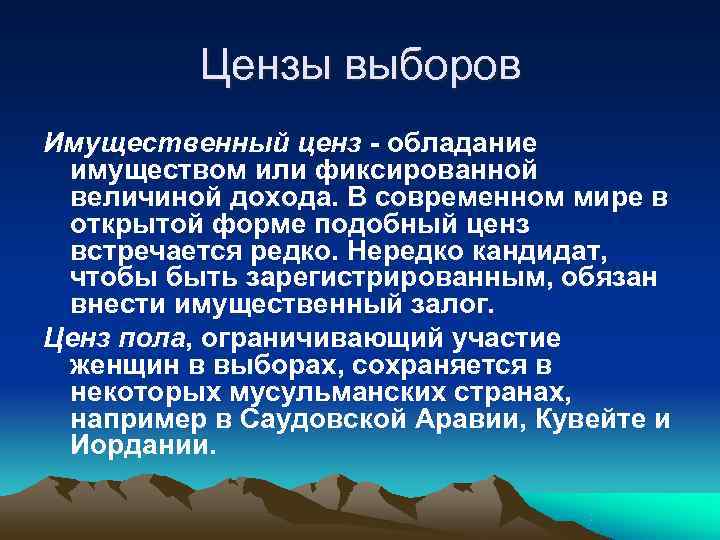 Цензы выборов

Имущественный ценз - обладание имуществом или фиксированной величиной дохода. В современном мире в открытой форме подобный ценз встречается редко. Нередко кандидат, чтобы быть зарегистрированным, обязан внести имущественный залог.

Ценз пола, ограничивающий участие женщин в выборах, сохраняется в некоторых мусульманских странах, например в Саудовской Аравии, Кувейте и Иордании.